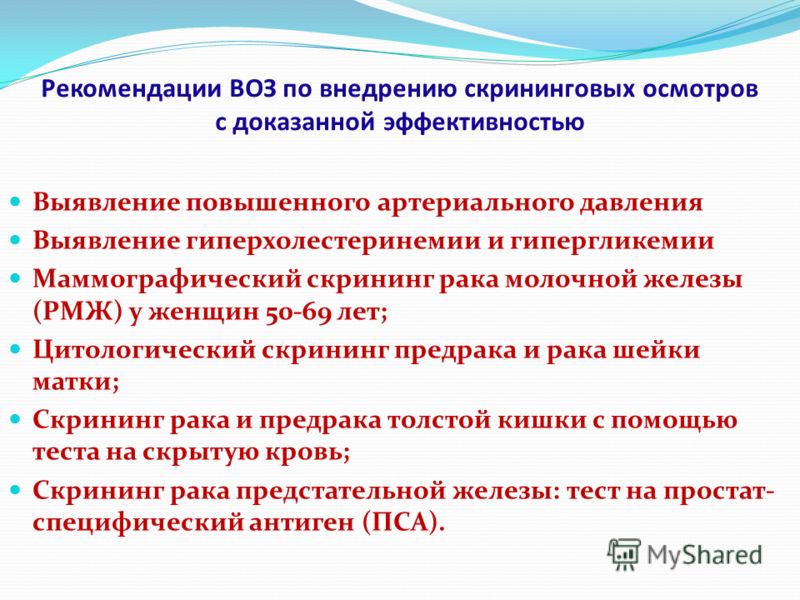 Рекомендации ВОЗ по внедрению скрининговых осмотров с доказанной эффективностью

- Выявление повышенного артериального давления
- Выявление гиперхолестеринемии и гипергликемии
- Маммографический скрининг рака молочной железы (РМЖ) у женщин 50-69 лет;
- Цитологический скрининг предрака и рака шейки матки;
- Скрининг рака и предрака толстой кишки с помощью теста на скрытую кровь;
- Скрининг рака предстательной железы: тест на простат-специфический антиген (ПСА).

MyShared